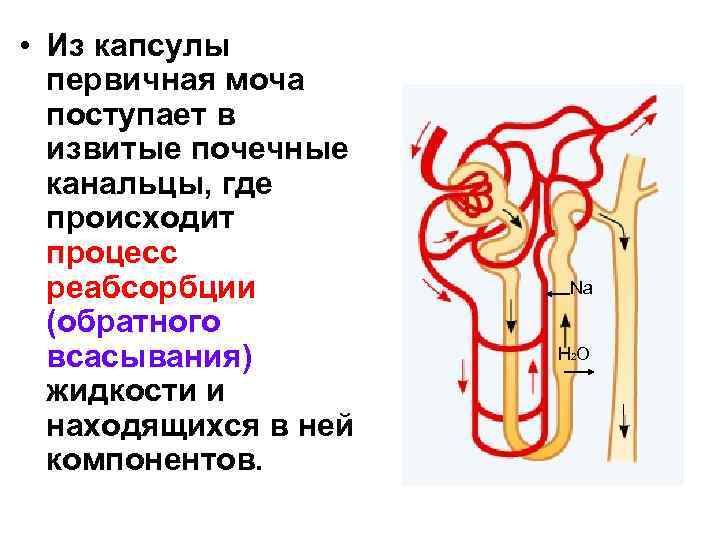 • Из капсулы первичная моча поступает в извитые почечные канальцы, где происходит процесс реабсорбции (обратного всасывания) жидкости и находящихся в ней компонентов.

Na

$H_2O$